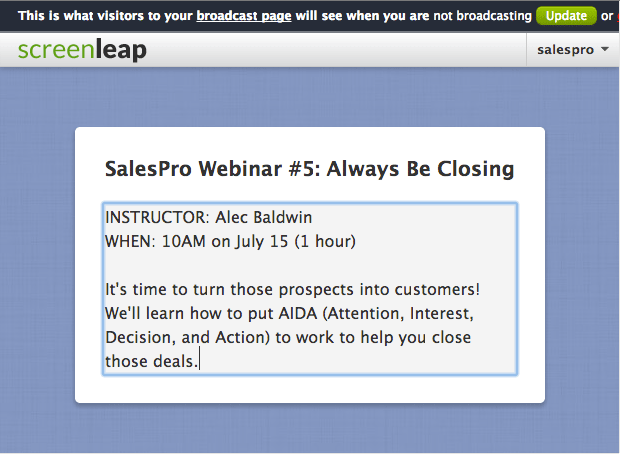 This is what visitors to your broadcast page will see when you are not broadcasting Update or

screenleap

salespro

SalesPro Webinar #5: Always Be Closing

INSTRUCTOR: Alec Baldwin
WHEN: 10AM on July 15 (1 hour)

It's time to turn those prospects into customers! We'll learn how to put AIDA (Attention, Interest, Decision, and Action) to work to help you close those deals.